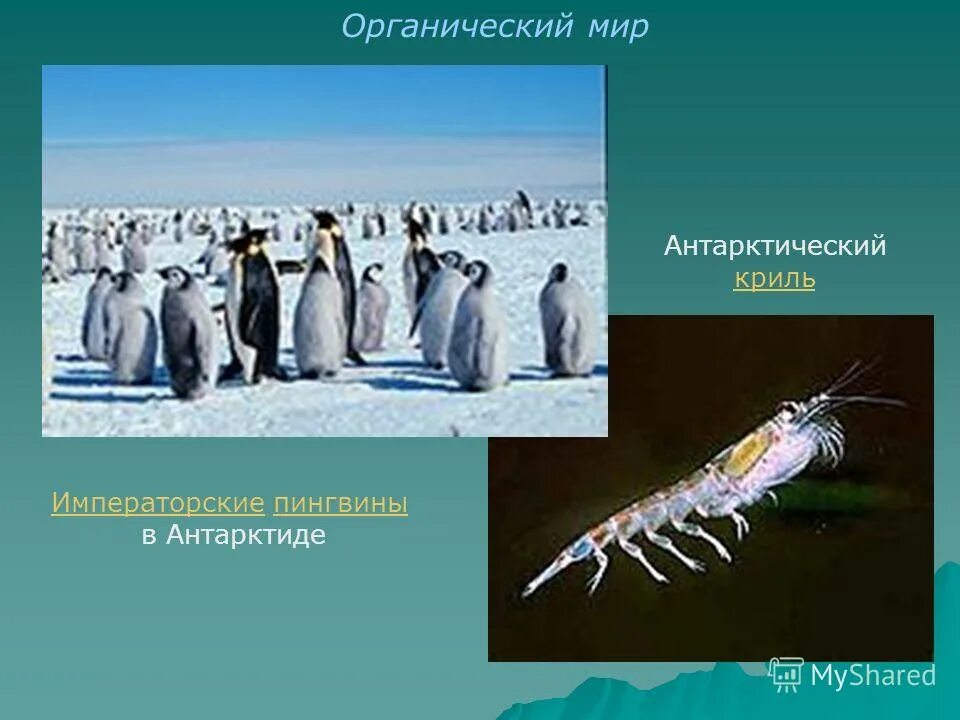 Органический мир

Антарктический криль

Императорские пингвины в Антарктиде

MyShared